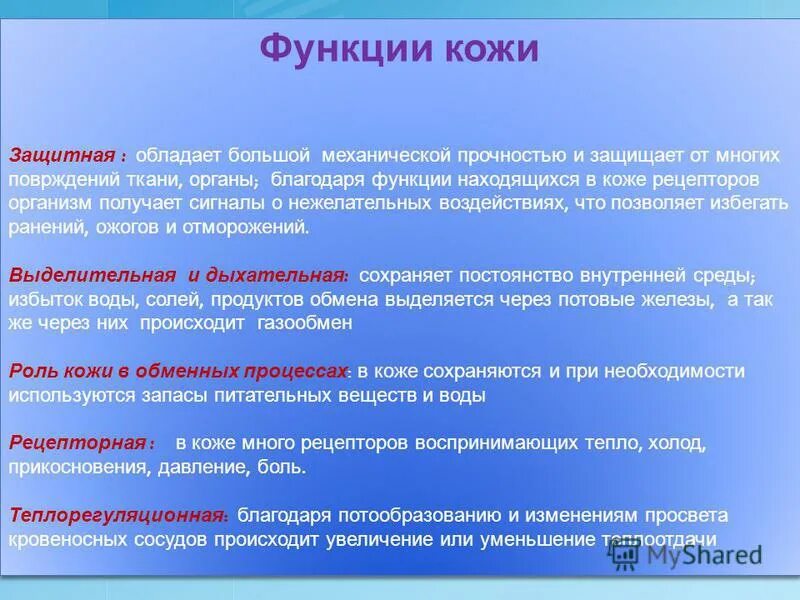 Функции кожи

Защитная : обладает большой механической прочностью и защищает от многих поврждений ткани, органы; благодаря функции находящихся в коже рецепторов организм получает сигналы о нежелательных воздействиях, что позволяет избегать ранений, ожогов и отморожений.

Выделительная и дыхательная: сохраняет постоянство внутренней среды; избыток воды, солей, продуктов обмена выделяется через потовые железы, а так же через них происходит газообмен

Роль кожи в обменных процессах: в коже сохраняются и при необходимости используются запасы питательных веществ и воды

Рецепторная : в коже много рецепторов воспринимающих тепло, холод, прикосновения, давление, боль.

Теплорегуляционная: благодаря потообразованию и изменениям просвета кровеносных сосудов происходит увеличение или уменьшение теплоотдачи

MyShared